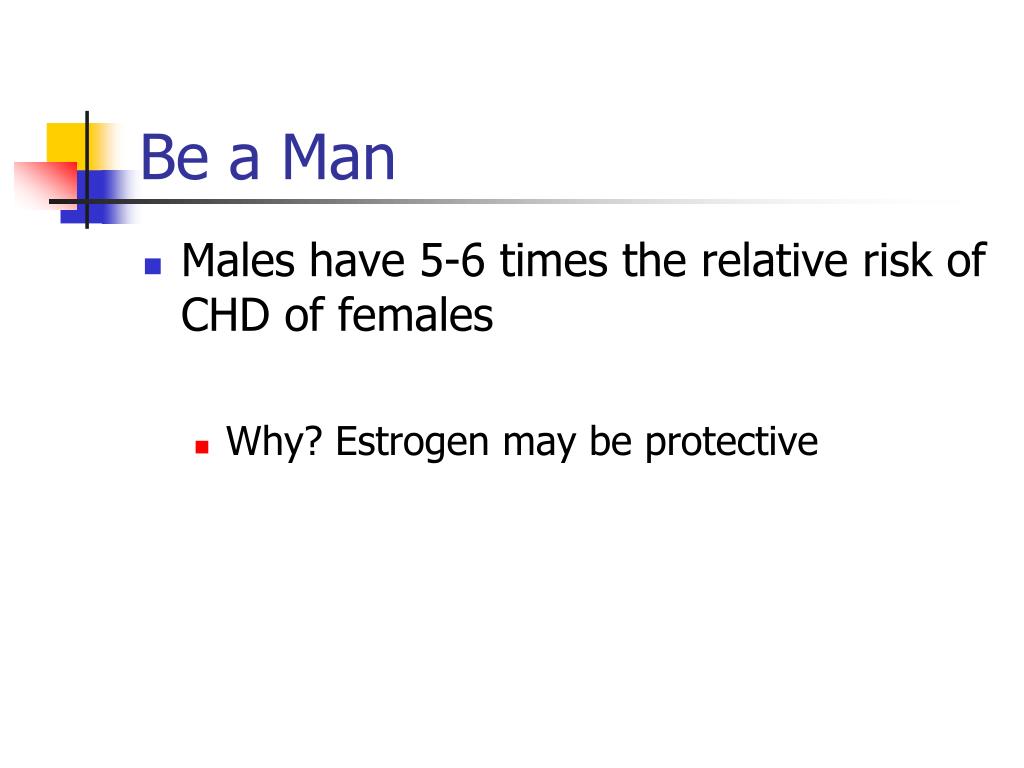 Be a Man

Males have 5-6 times the relative risk of CHD of females

Why? Estrogen may be protective